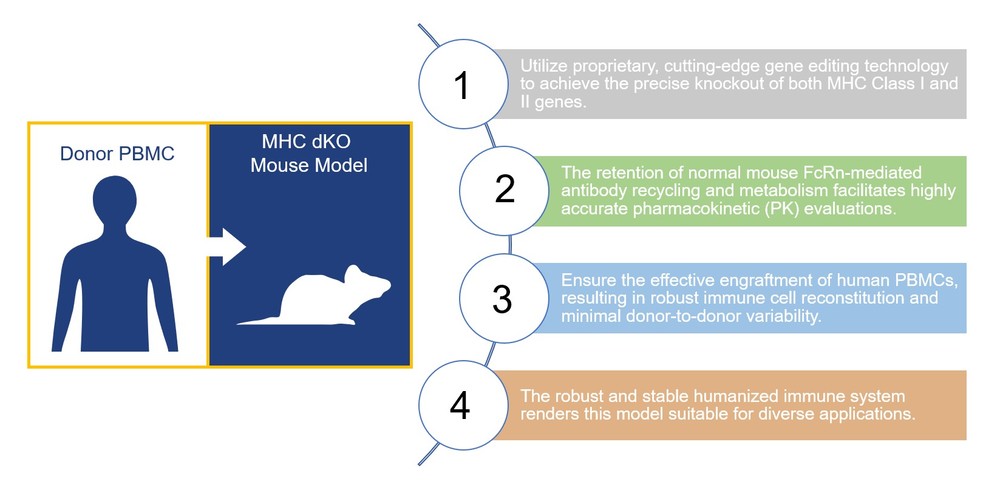 Donor PBMC

MHC dKO Mouse Model

1

Utilize proprietary, cutting-edge gene editing technology to achieve the precise knockout of both MHC Class I and II genes.

2

The retention of normal mouse FcRn-mediated antibody recycling and metabolism facilitates highly accurate pharmacokinetic (PK) evaluations.

3

Ensure the effective engraftment of human PBMCs, resulting in robust immune cell reconstitution and minimal donor-to-donor variability.

4

The robust and stable humanized immune system renders this model suitable for diverse applications.